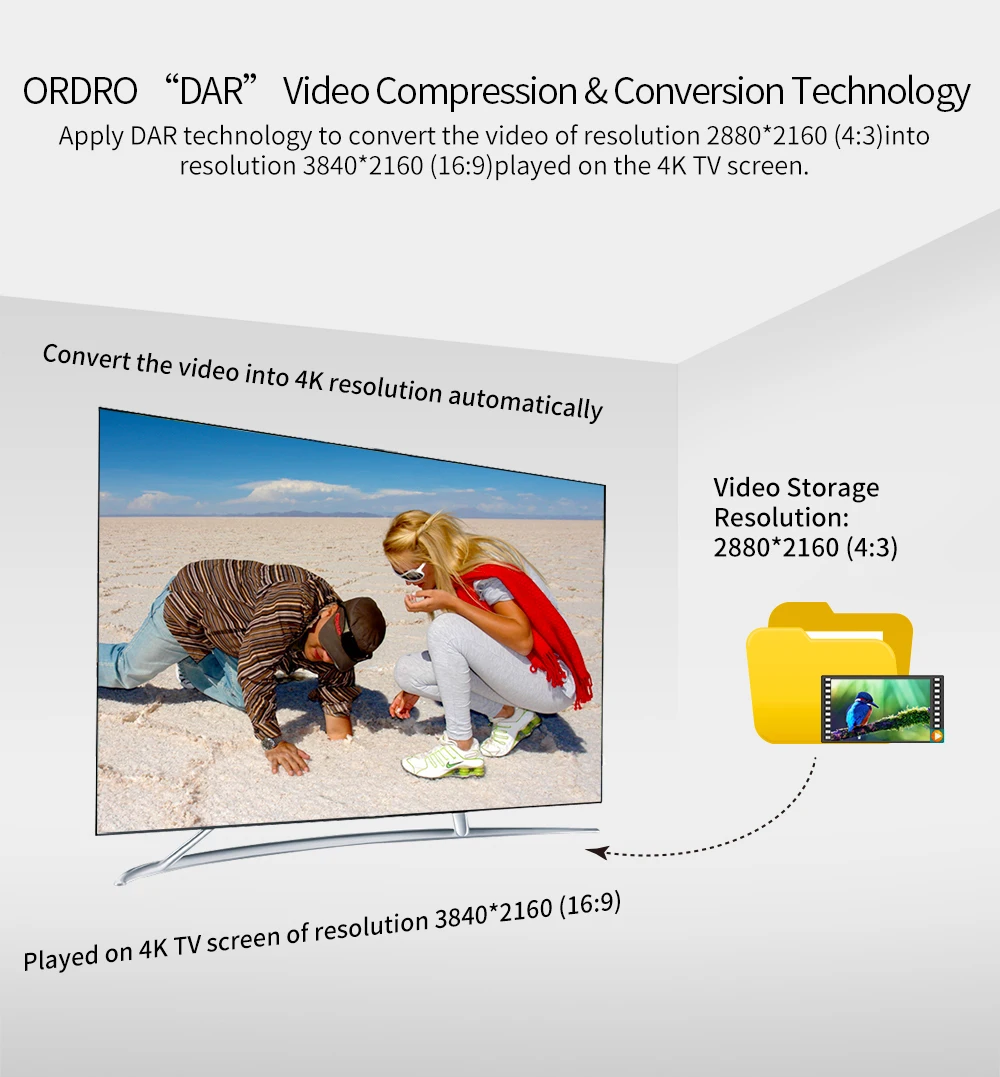 ORDRO “DAR” Video Compression & Conversion Technology
Apply DAR technology to convert the video of resolution 2880*2160 (4:3)into resolution 3840*2160 (16:9)played on the 4K TV screen.

Convert the video into 4K resolution automatically

Video Storage Resolution: 2880*2160 (4:3)

Played on 4K TV screen of resolution 3840*2160 (16:9)